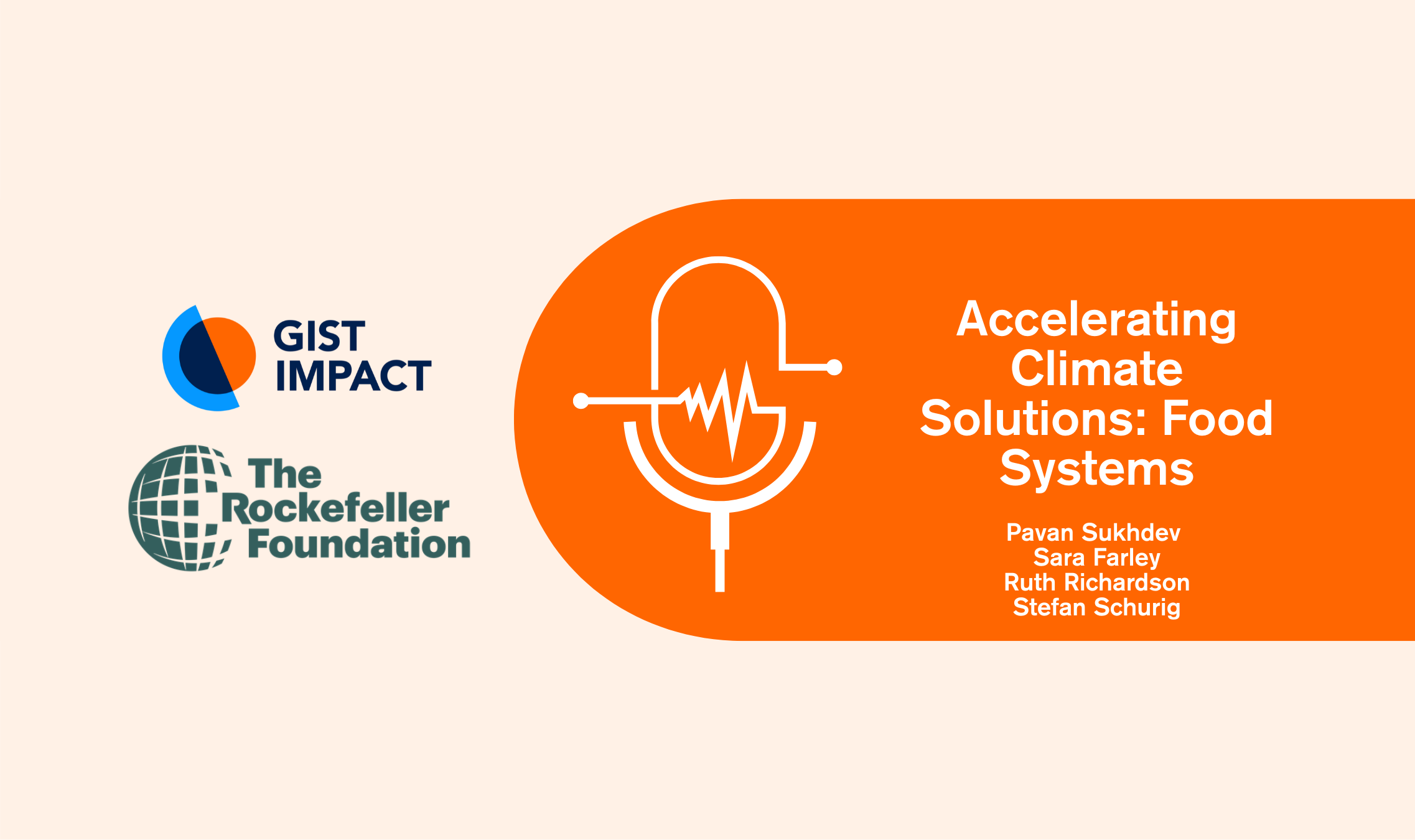 GIST IMPACT

The Rockefeller Foundation

Accelerating Climate Solutions: Food Systems

Pavan Sukhdev
Sara Farley
Ruth Richardson
Stefan Schurig